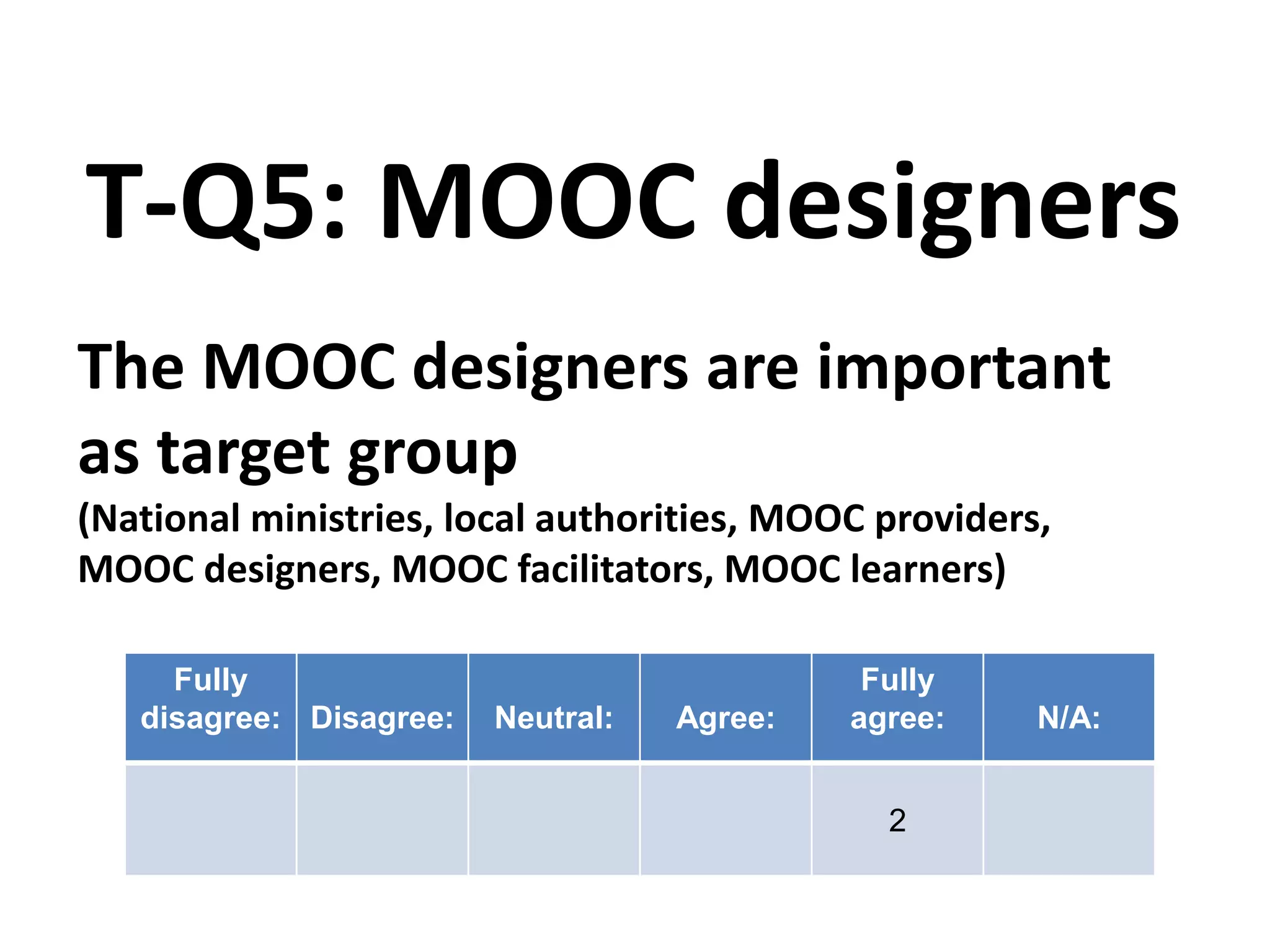 T-Q5: MOOC designers

The MOOC designers are important as target group
(National ministries, local authorities, MOOC providers, MOOC designers, MOOC facilitators, MOOC learners)

| Fully disagree: | Disagree: | Neutral: | Agree: | Fully agree: | N/A: |
|---|---|---|---|---|---|
| | | | | 2 | |